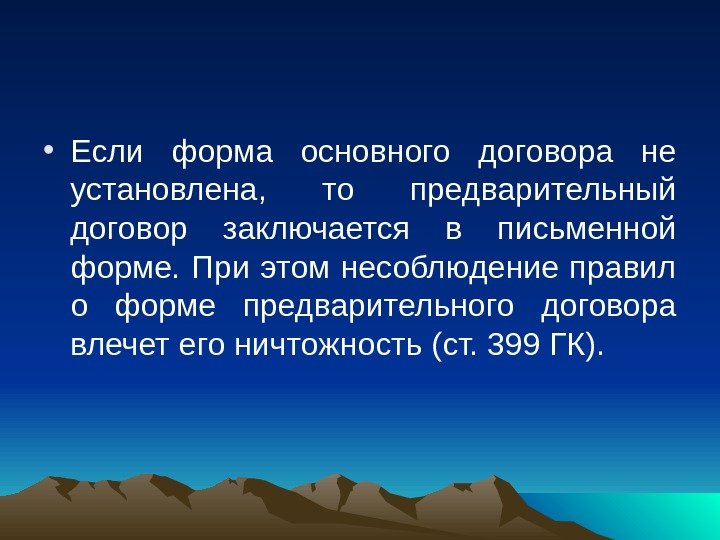 • Если форма основного договора не установлена, то предварительный договор заключается в письменной форме. При этом несоблюдение правил о форме предварительного договора влечет его ничтожность (ст. 399 ГК).